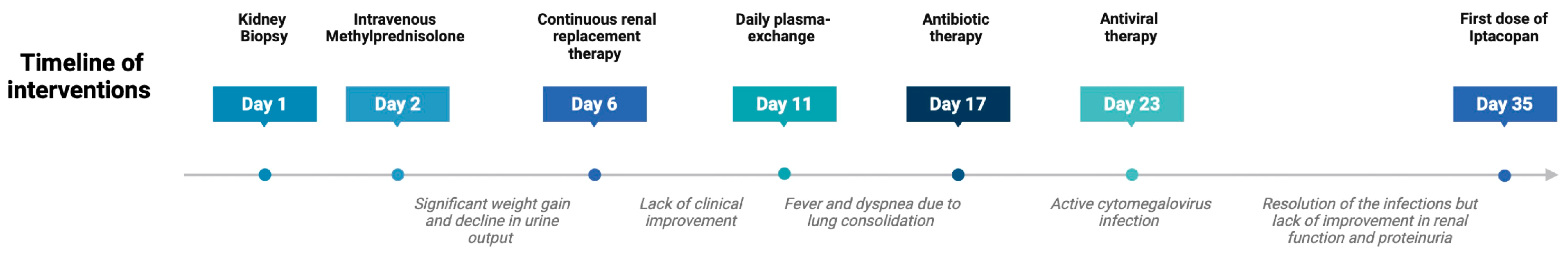 Timeline of interventions

Kidney Biopsy

Intravenous Methylprednisolone

Continuous renal replacement therapy

Daily plasma-exchange

Antibiotic therapy

Antiviral therapy

First dose of Iptacopan

Day 1

Day 2

Day 6

Day 11

Day 17

Day 23

Day 35

Significant weight gain and decline in urine output

Lack of clinical improvement

Fever and dyspnea due to lung consolidation

Active cytomegalovirus infection

Resolution of the infections but lack of improvement in renal function and proteinuria